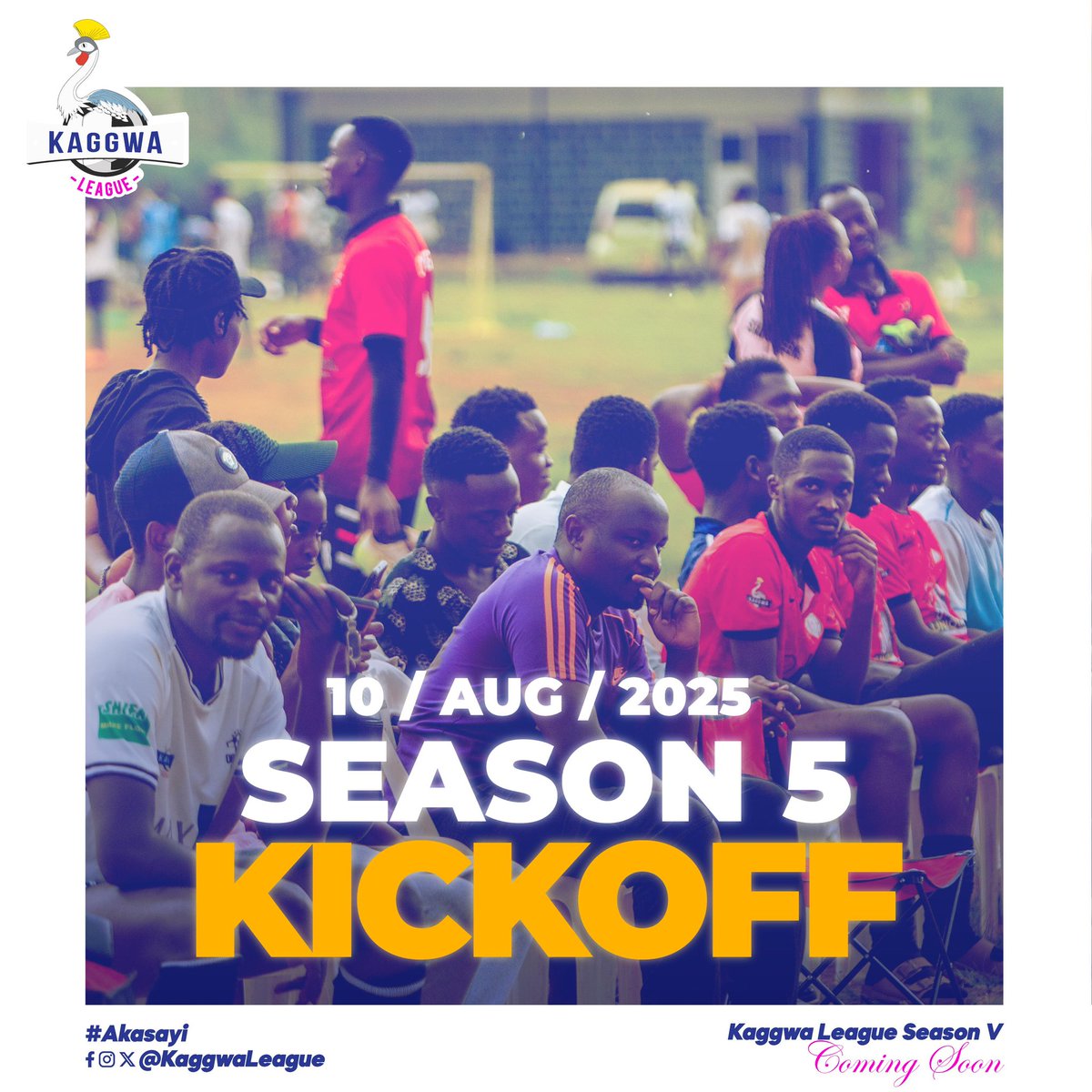 KAGGWA
LEAGUE

10 / AUG / 2025
SEASON 5
KICKOFF

#Akasayi
@KaggwaLeague

Kaggwa League Season V
Coming Soon